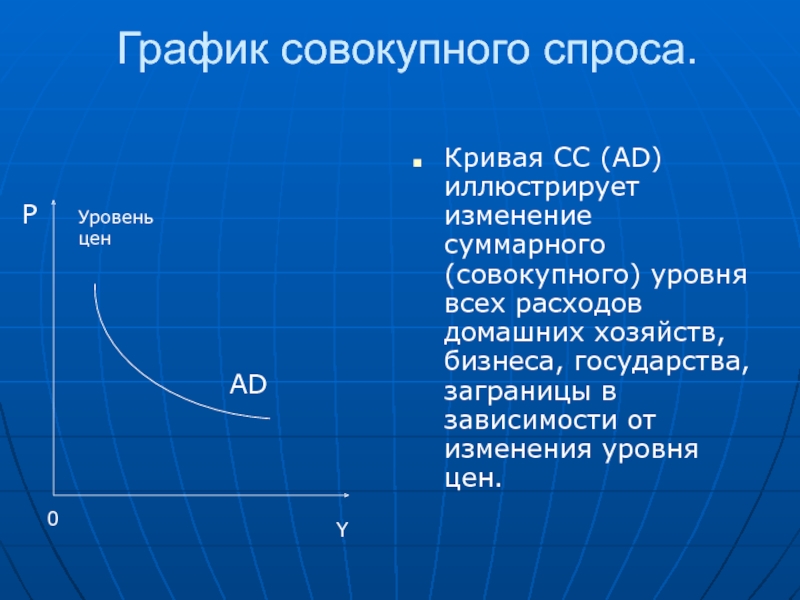 График совокупного спроса.

P

Уровень цен

AD

0

Y

Кривая СС (AD) иллюстрирует изменение суммарного (совокупного) уровня всех расходов домашних хозяйств, бизнеса, государства, заграницы в зависимости от изменения уровня цен.